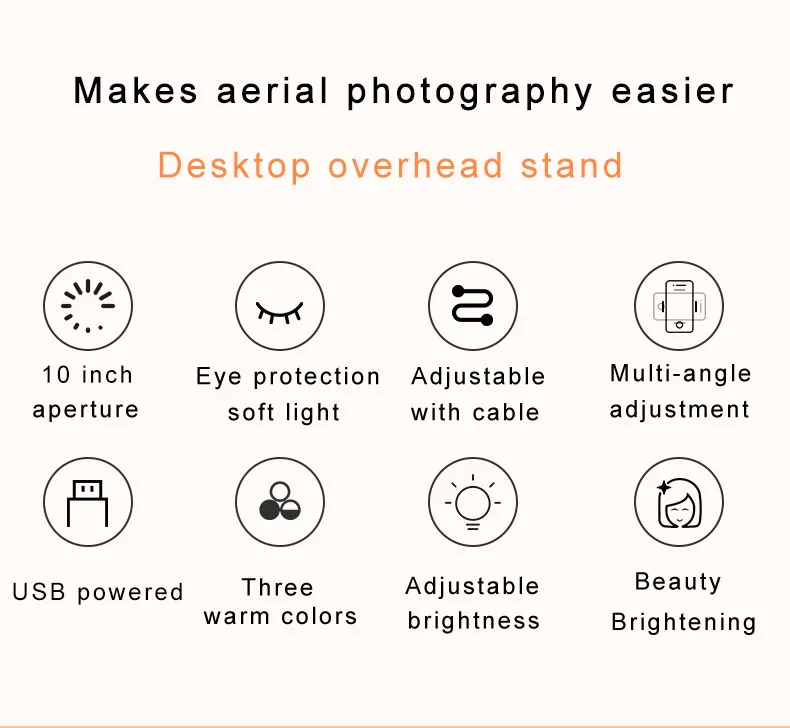 Makes aerial photography easier

Desktop overhead stand

10 inch aperture

Eye protection soft light

Adjustable with cable

Multi-angle adjustment

USB powered

Three warm colors

Adjustable brightness

Beauty Brightening